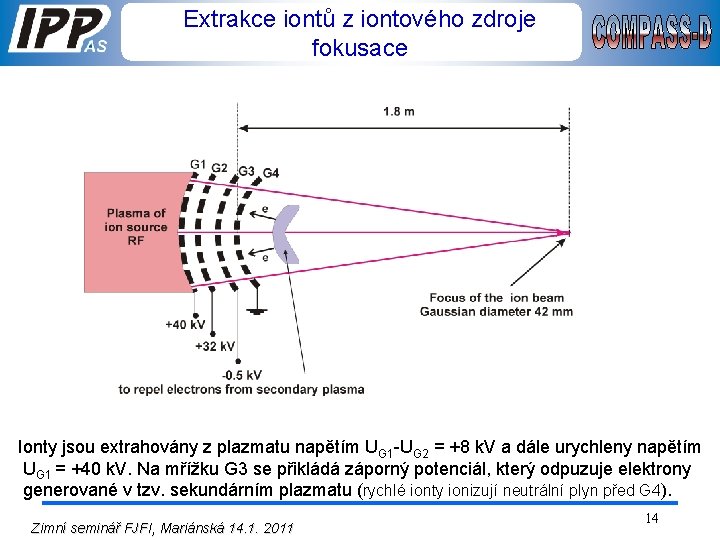 IPP AS

Extrakce iontů z iontového zdroje fokusace

COMPASS-D

1.8 m

G1 G2 G3 G4

Plasma of ion source RF

e

e

Focus of the ion beam Gaussian diameter 42 mm

+40 kV

+32 kV

-0.5 kV to repel electrons from secondary plasma

Ionty jsou extrahovány z plazmatu napětím $U_{G1}$-$U_{G2}$ = +8 kV a dále urychleny napětím $U_{G1}$ = +40 kV. Na mřížku G3 se přikládá záporný potenciál, který odpuzuje elektrony generované v tzv. sekundárním plazmatu (rychlé ionty ionizují neutrální plyn před G4).

Zimní seminář FJFI, Mariánská 14.1. 2011

14